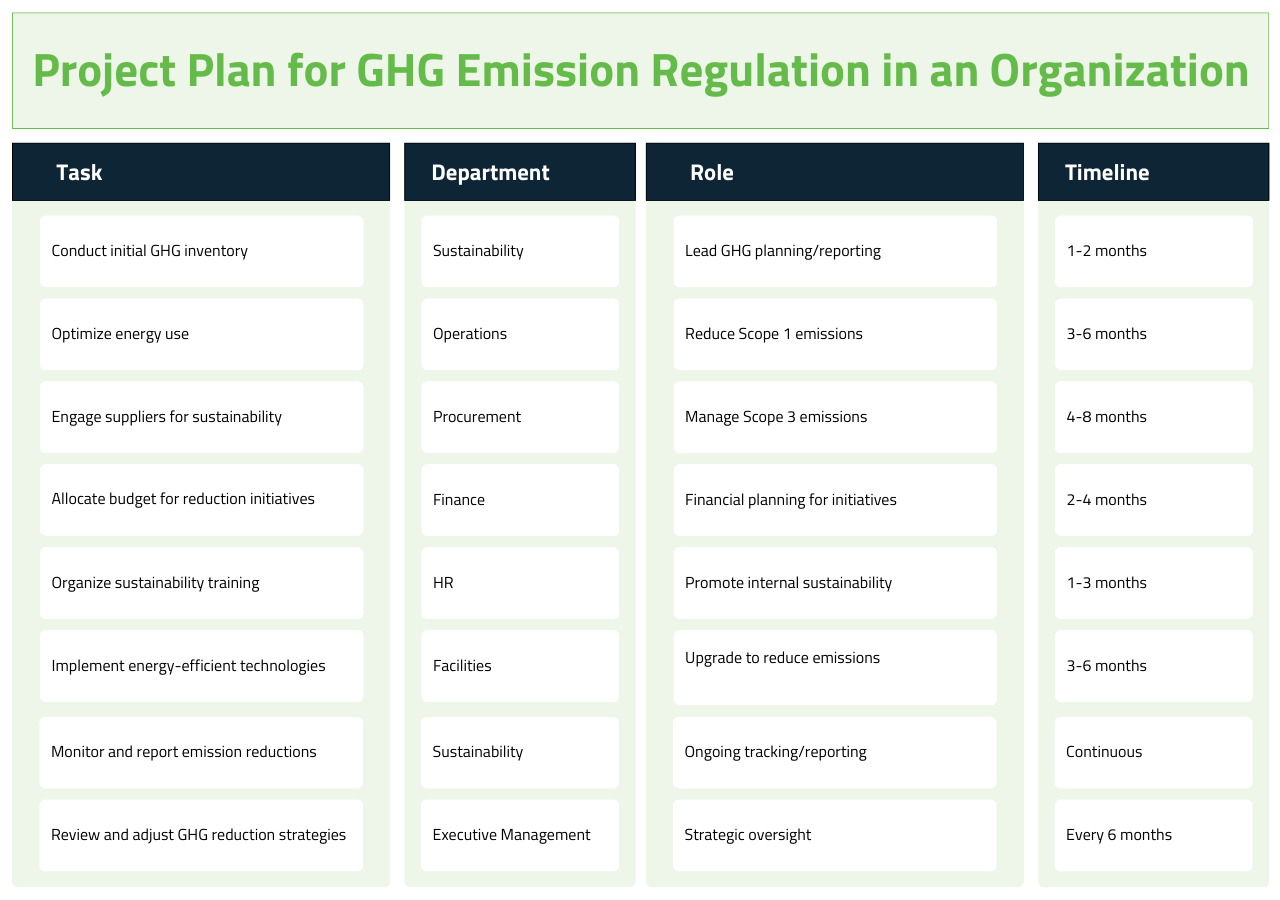 Project Plan for GHG Emission Regulation in an Organization

| Task | Department | Role | Timeline |
|---|---|---|---|
| Conduct initial GHG inventory | Sustainability | Lead GHG planning/reporting | 1-2 months |
| Optimize energy use | Operations | Reduce Scope 1 emissions | 3-6 months |
| Engage suppliers for sustainability | Procurement | Manage Scope 3 emissions | 4-8 months |
| Allocate budget for reduction initiatives | Finance | Financial planning for initiatives | 2-4 months |
| Organize sustainability training | HR | Promote internal sustainability | 1-3 months |
| Implement energy-efficient technologies | Facilities | Upgrade to reduce emissions | 3-6 months |
| Monitor and report emission reductions | Sustainability | Ongoing tracking/reporting | Continuous |
| Review and adjust GHG reduction strategies | Executive Management | Strategic oversight | Every 6 months |